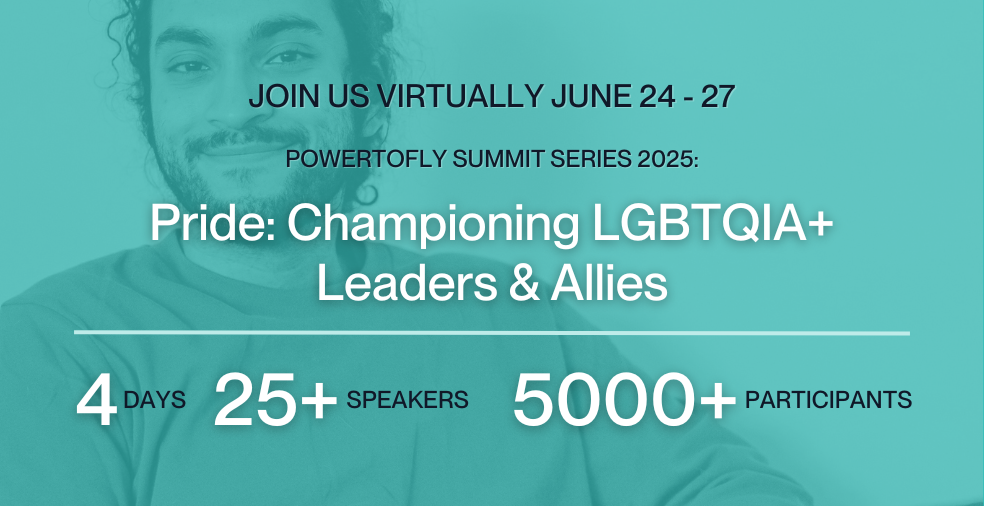 JOIN US VIRTUALLY JUNE 24 - 27

POWERTOFLY SUMMIT SERIES 2025:

Pride: Championing LGBTQIA+ Leaders & Allies

4 DAYS 25+ SPEAKERS 5000+ PARTICIPANTS